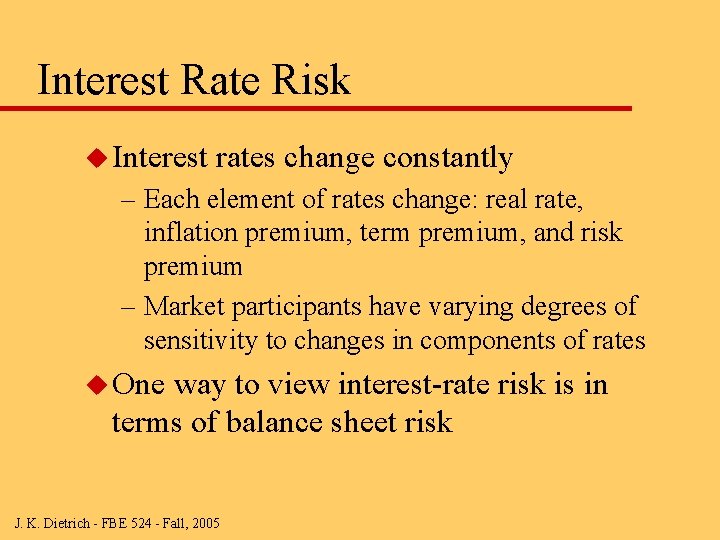 Interest Rate Risk

◆ Interest rates change constantly

– Each element of rates change: real rate, inflation premium, term premium, and risk premium

– Market participants have varying degrees of sensitivity to changes in components of rates

◆ One way to view interest-rate risk is in terms of balance sheet risk

J. K. Dietrich - FBE 524 - Fall, 2005